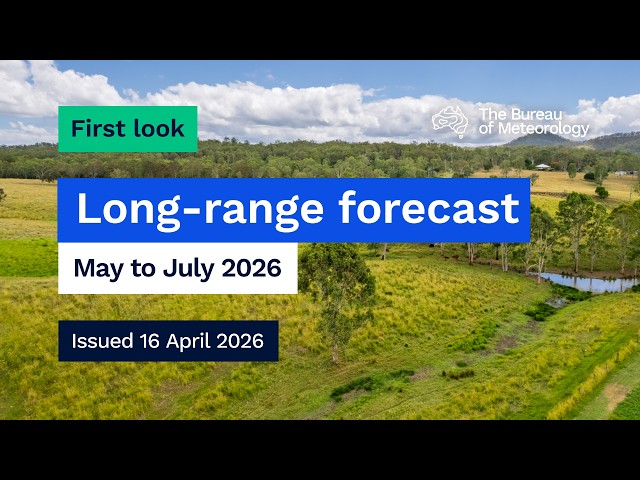 First look

The Bureau of Meteorology

Long-range forecast

May to July 2026

Issued 16 April 2026